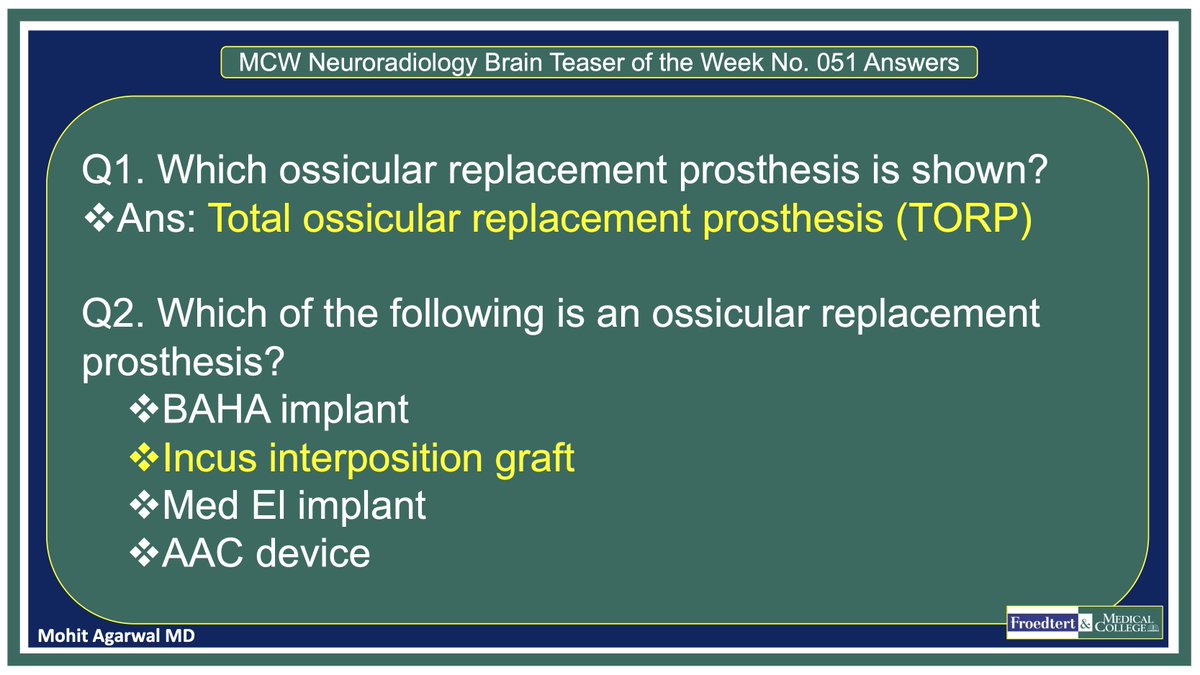 MCW Neuroradiology Brain Teaser of the Week No. 051 Answers

Q1. Which ossicular replacement prosthesis is shown?
❖Ans: Total ossicular replacement prosthesis (TORP)

Q2. Which of the following is an ossicular replacement prosthesis?
❖BAHA implant
❖Incus interposition graft
❖Med El implant
❖AAC device

Mohit Agarwal MD

Froedtert & MEDICAL COLLEGE